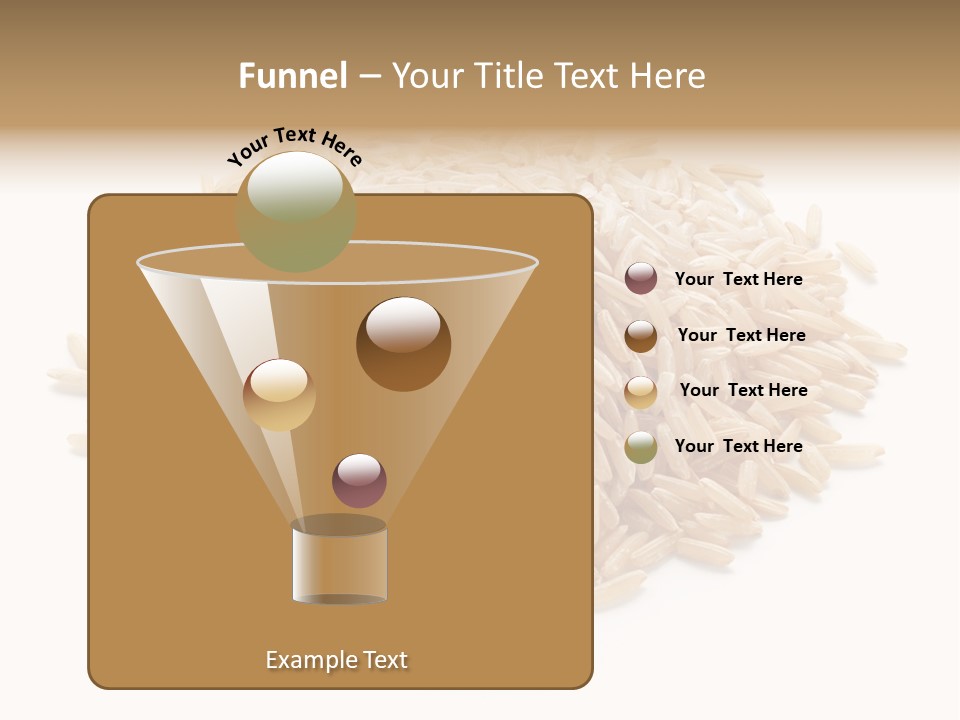 Funnel – Your Title Text Here

Your Text Here

Your Text Here

Your Text Here

Your Text Here

Your Text Here

Example Text